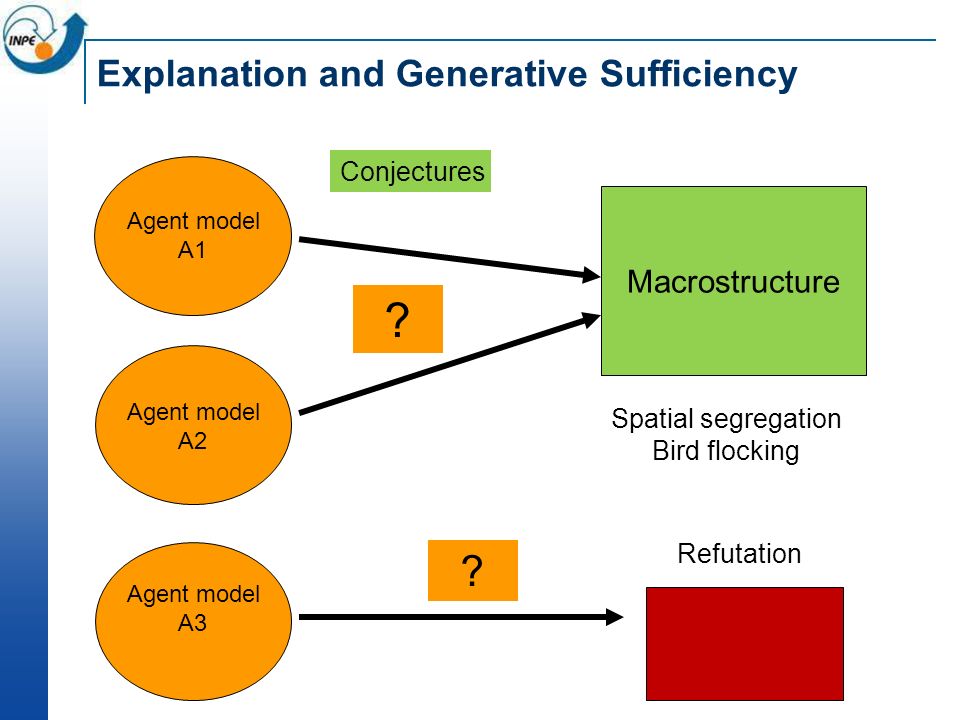 INPE

Explanation and Generative Sufficiency

Conjectures

Agent model A1

?

Macrostructure

Agent model A2

Spatial segregation
Bird flocking

Agent model A3

?

Refutation